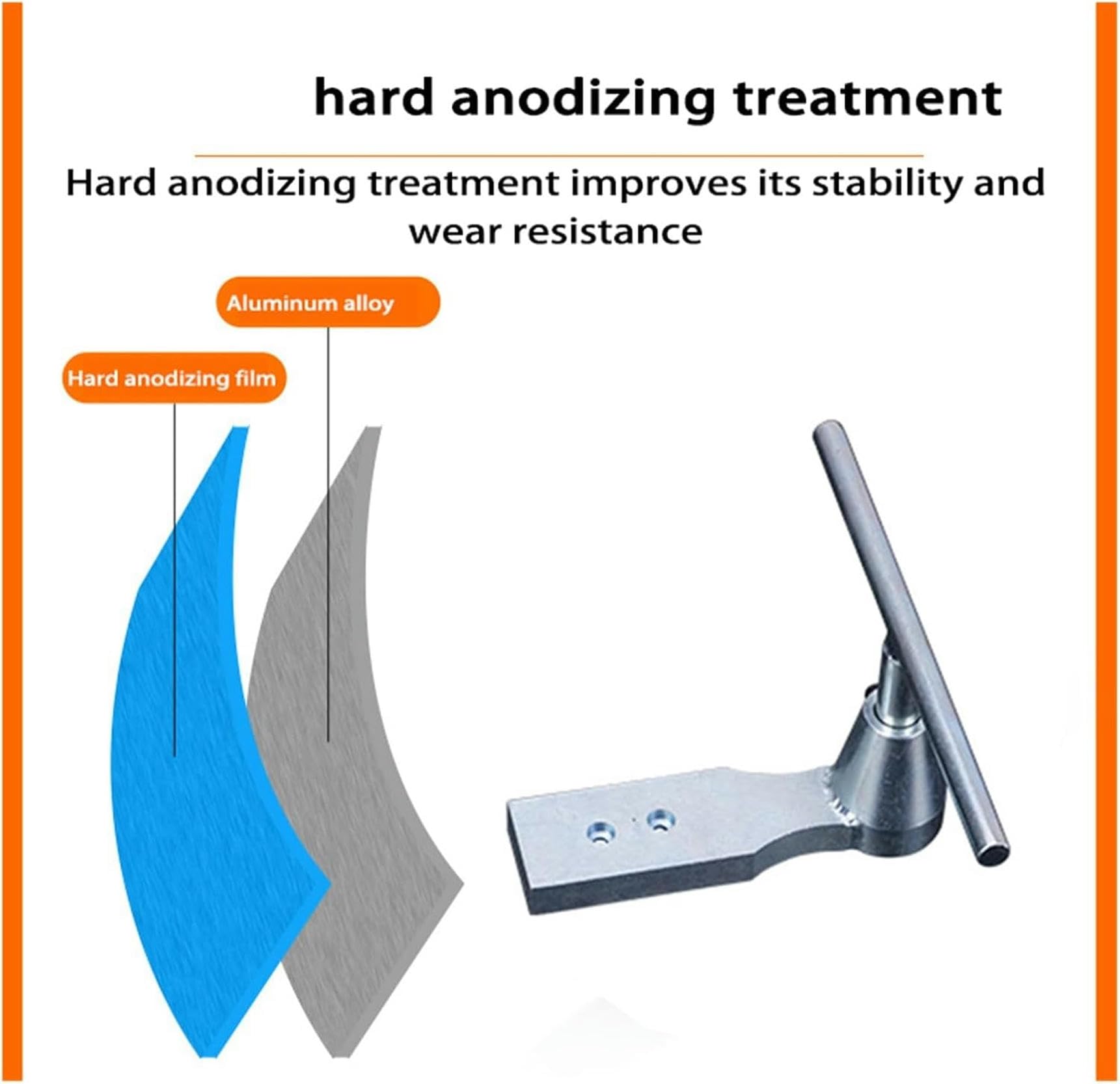 hard anodizing treatment

Hard anodizing treatment improves its stability and wear resistance

Aluminum alloy

Hard anodizing film